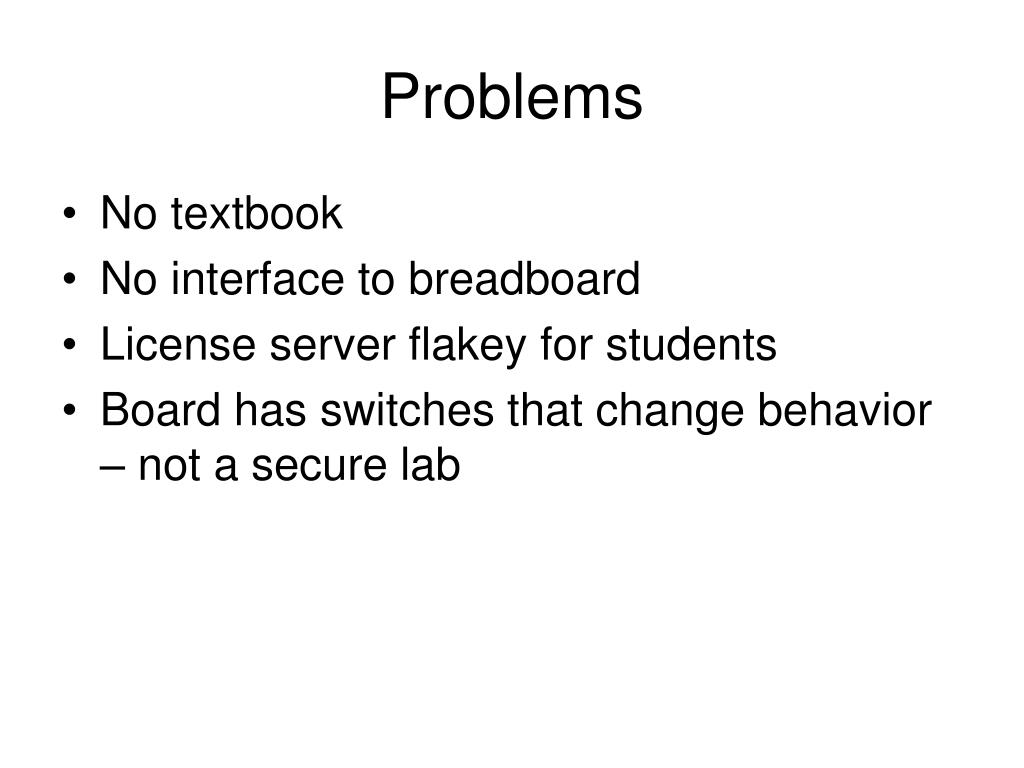 Problems

• No textbook
• No interface to breadboard
• License server flakey for students
• Board has switches that change behavior – not a secure lab